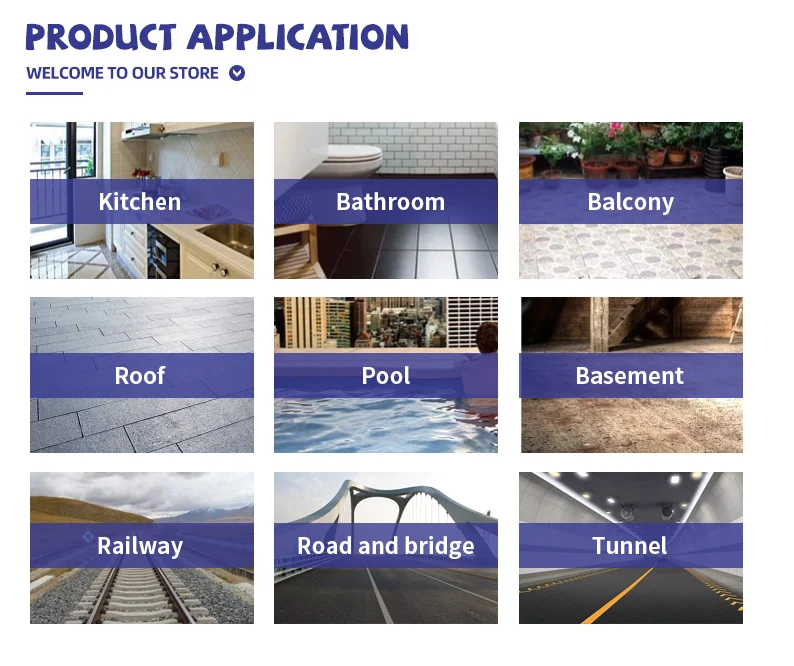 PRODUCT APPLICATION
WELCOME TO OUR STORE

Kitchen

Bathroom

Balcony

Roof

Pool

Basement

Railway

Road and bridge

Tunnel